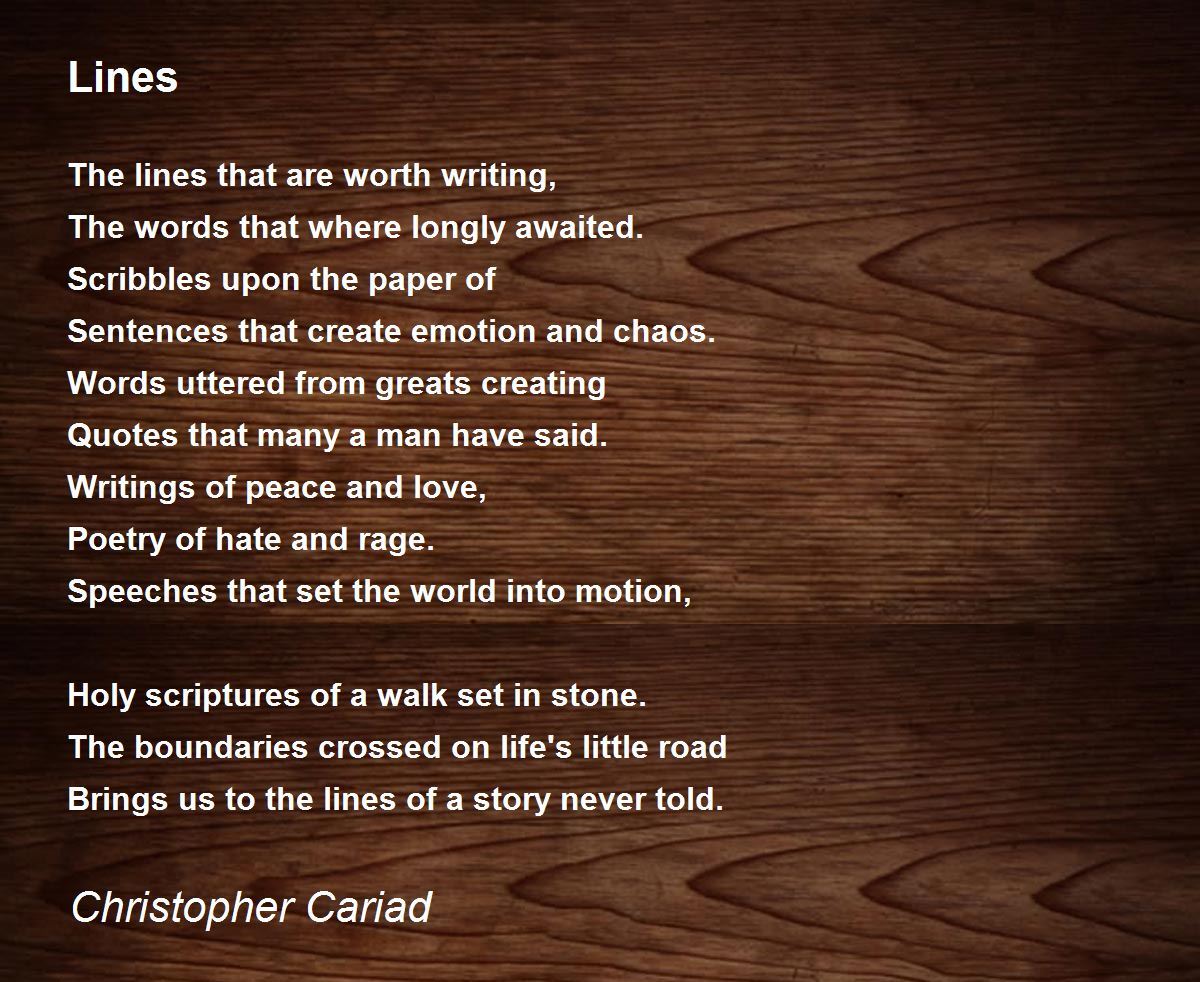 Lines

The lines that are worth writing,
The words that where longly awaited.
Scribbles upon the paper of
Sentences that create emotion and chaos.
Words uttered from greats creating
Quotes that many a man have said.
Writings of peace and love,
Poetry of hate and rage.
Speeches that set the world into motion,

Holy scriptures of a walk set in stone.
The boundaries crossed on life's little road
Brings us to the lines of a story never told.

Christopher Cariad